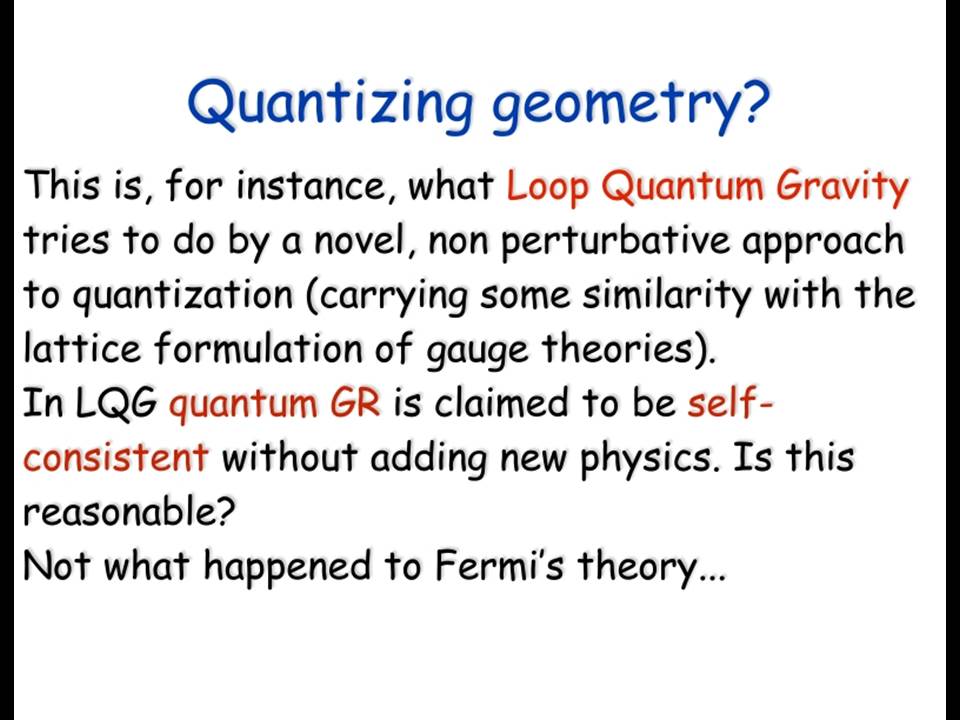 Quantizing geometry?

This is, for instance, what Loop Quantum Gravity tries to do by a novel, non perturbative approach to quantization (carrying some similarity with the lattice formulation of gauge theories).
In LQG quantum GR is claimed to be self-consistent without adding new physics. Is this reasonable?
Not what happened to Fermi's theory...